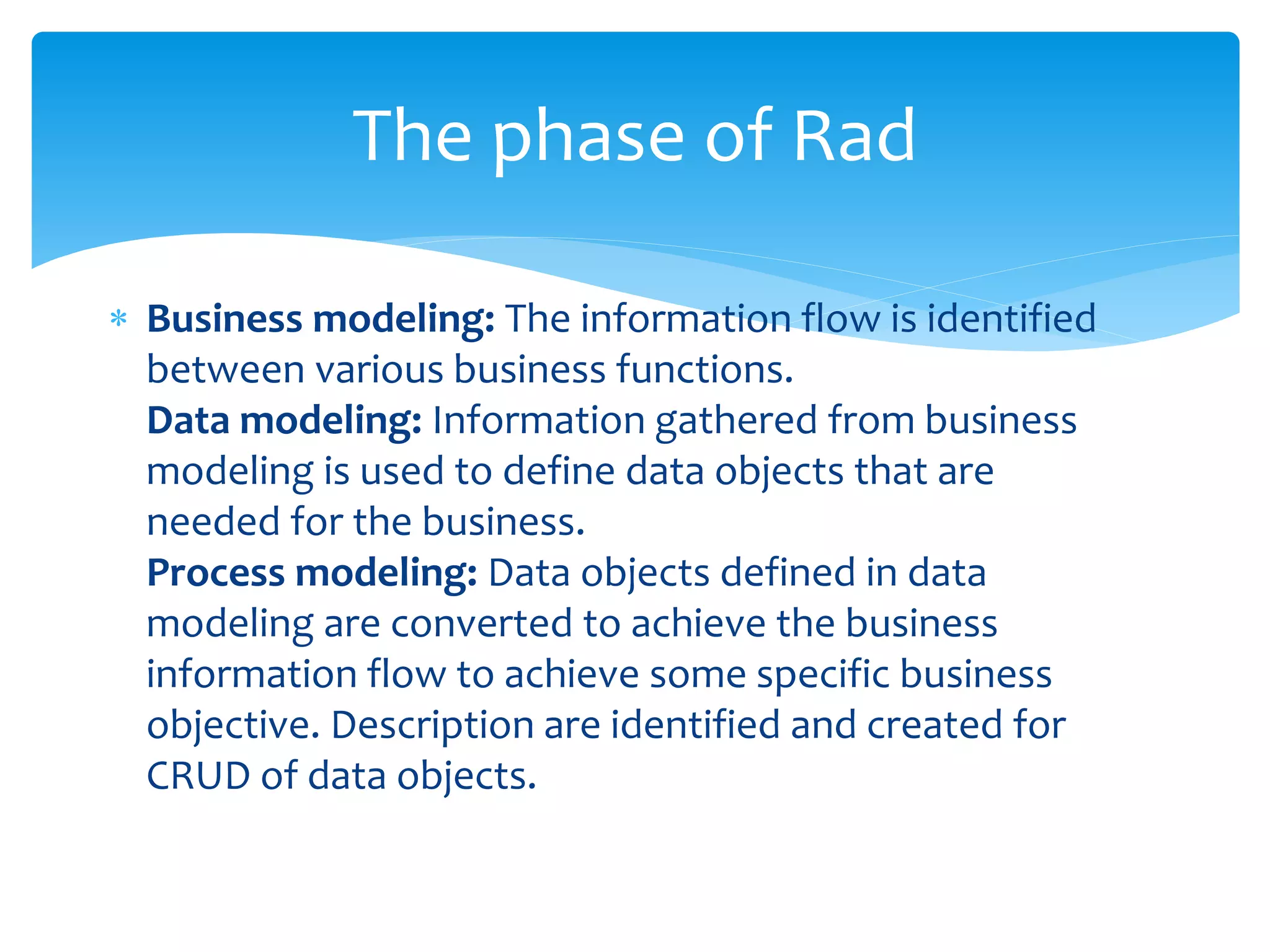 The phase of Rad

* **Business modeling:** The information flow is identified between various business functions.
**Data modeling:** Information gathered from business modeling is used to define data objects that are needed for the business.
**Process modeling:** Data objects defined in data modeling are converted to achieve the business information flow to achieve some specific business objective. Description are identified and created for CRUD of data objects.